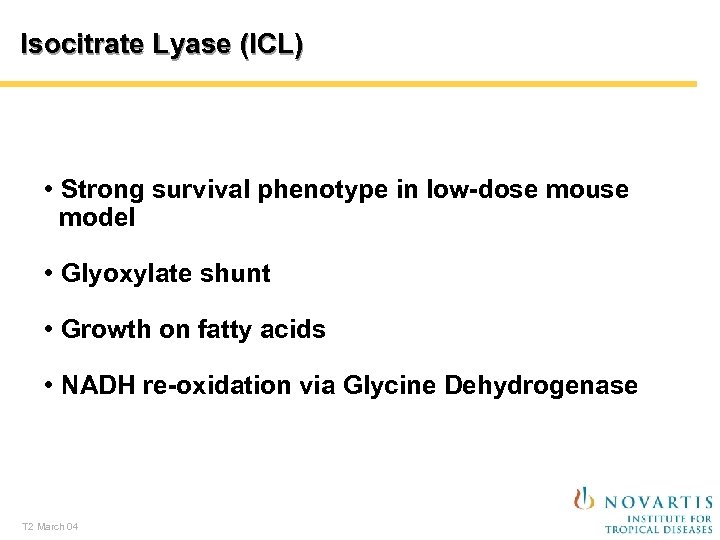 Isocitrate Lyase (ICL)

• Strong survival phenotype in low-dose mouse model

• Glyoxylate shunt

• Growth on fatty acids

• NADH re-oxidation via Glycine Dehydrogenase

T2 March 04

NOVARTIS
INSTITUTE FOR
TROPICAL DISEASES